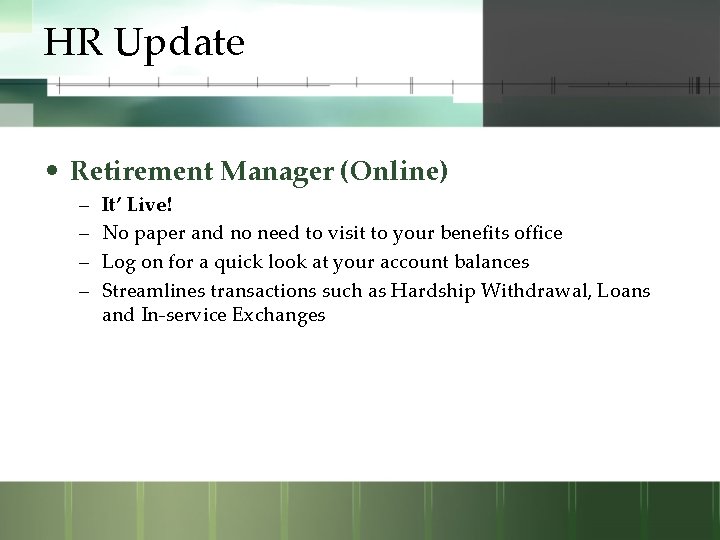 HR Update

• Retirement Manager (Online)
– It’ Live!
– No paper and no need to visit to your benefits office
– Log on for a quick look at your account balances
– Streamlines transactions such as Hardship Withdrawal, Loans and In-service Exchanges